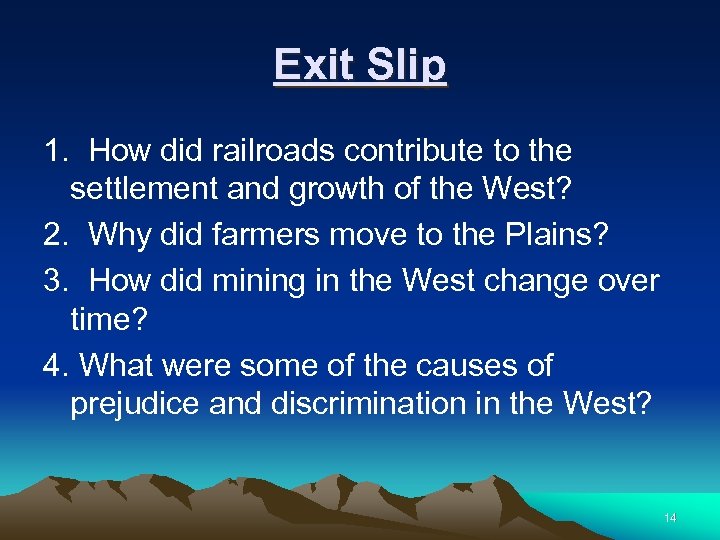 Exit Slip

1. How did railroads contribute to the settlement and growth of the West?

2. Why did farmers move to the Plains?

3. How did mining in the West change over time?

4. What were some of the causes of prejudice and discrimination in the West?

14